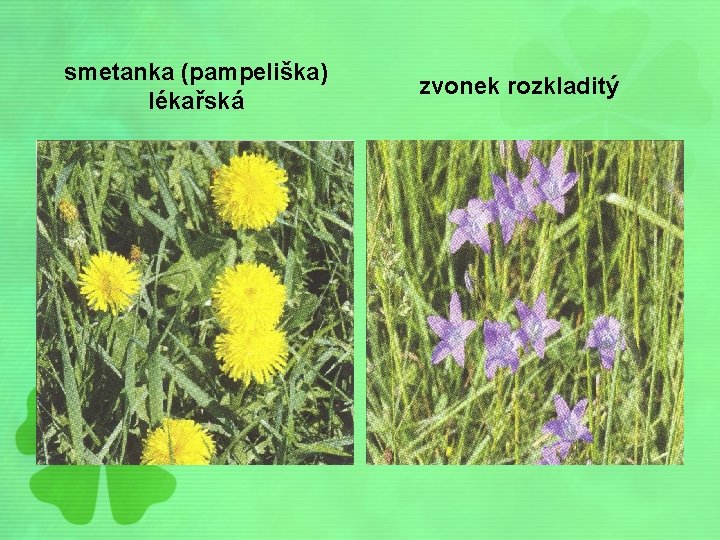 smetanka (pampeliška) lékařská

zvonek rozkladitý